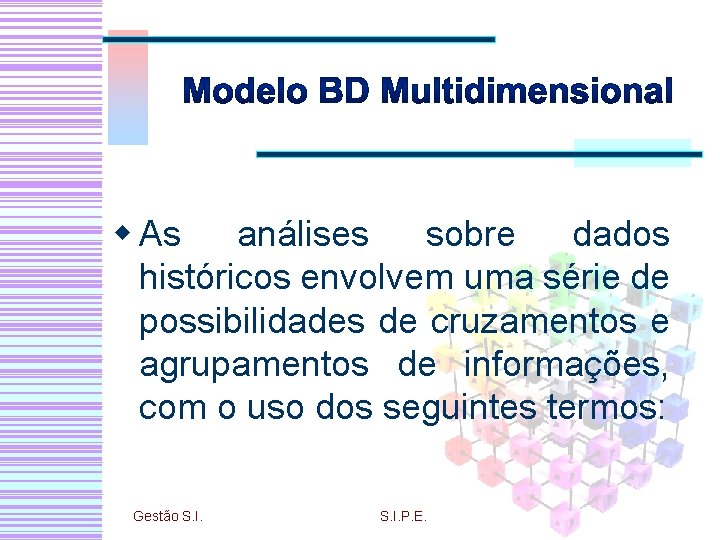 Modelo BD Multidimensional

As análises sobre dados históricos envolvem uma série de possibilidades de cruzamentos e agrupamentos de informações, com o uso dos seguintes termos:

Gestão S.I.

S.I.P.E.